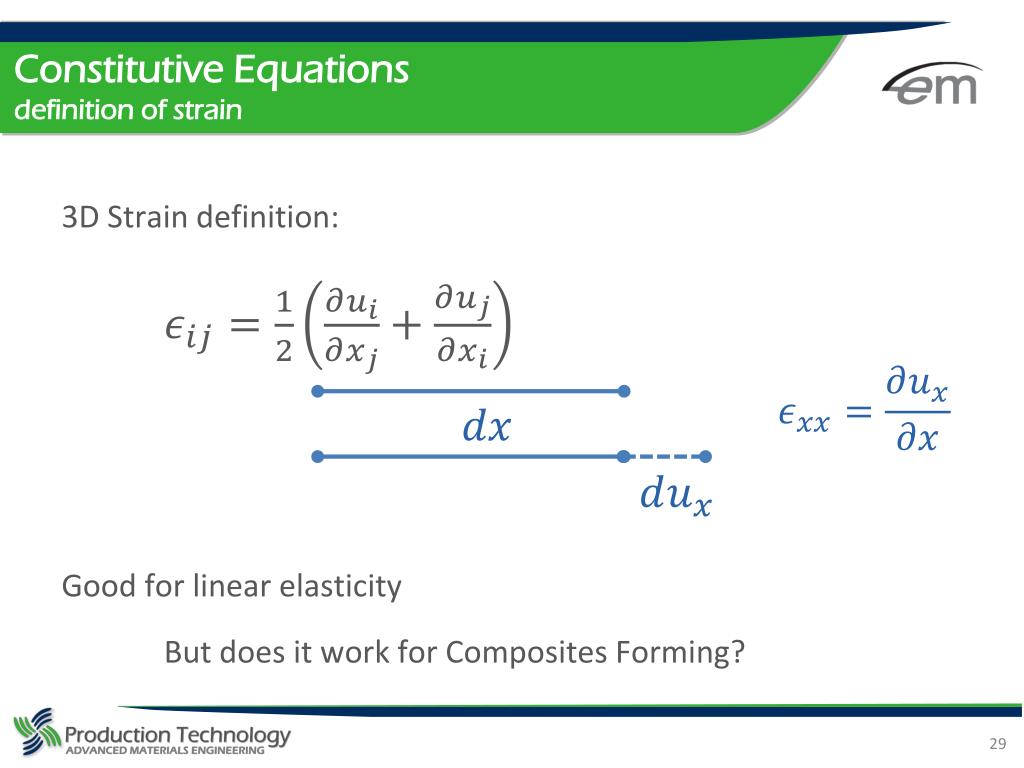 Constitutive Equations
definition of strain

em

3D Strain definition:

$\epsilon_{ij} = \frac{1}{2}\left(\frac{\partial u_i}{\partial x_j} + \frac{\partial u_j}{\partial x_i}\right)$

$dx$

$\epsilon_{xx} = \frac{\partial u_x}{\partial x}$

$du_x$

Good for linear elasticity

But does it work for Composites Forming?

Production Technology
ADVANCED MATERIALS ENGINEERING

29